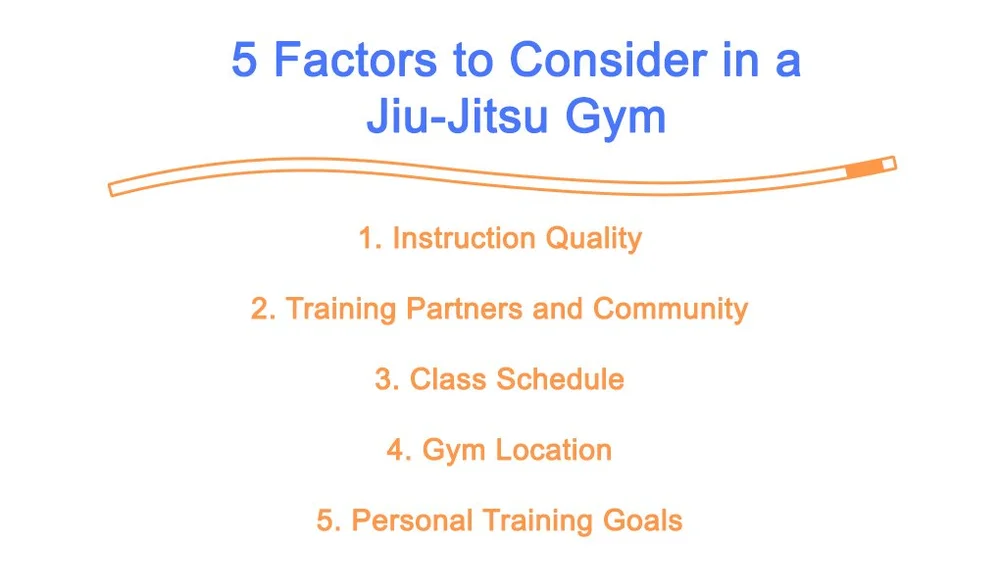 5 Factors to Consider in a Jiu-Jitsu Gym

1. Instruction Quality

2. Training Partners and Community

3. Class Schedule

4. Gym Location

5. Personal Training Goals